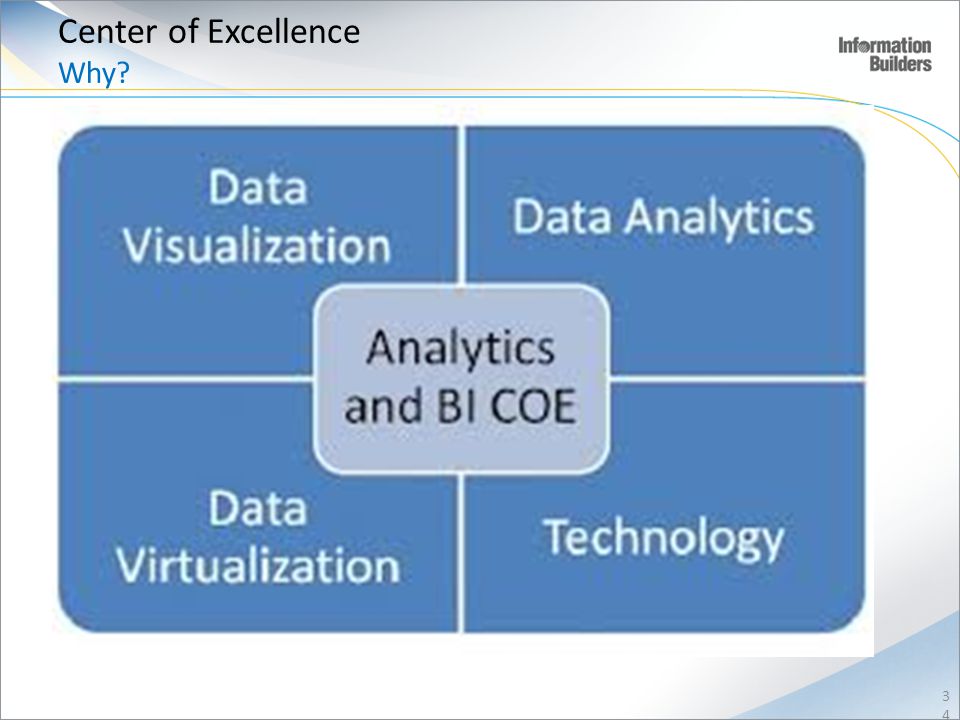 Center of Excellence
Why?

Information Builders

Data Visualization

Data Analytics

Analytics and BI COE

Data Virtualization

Technology

34